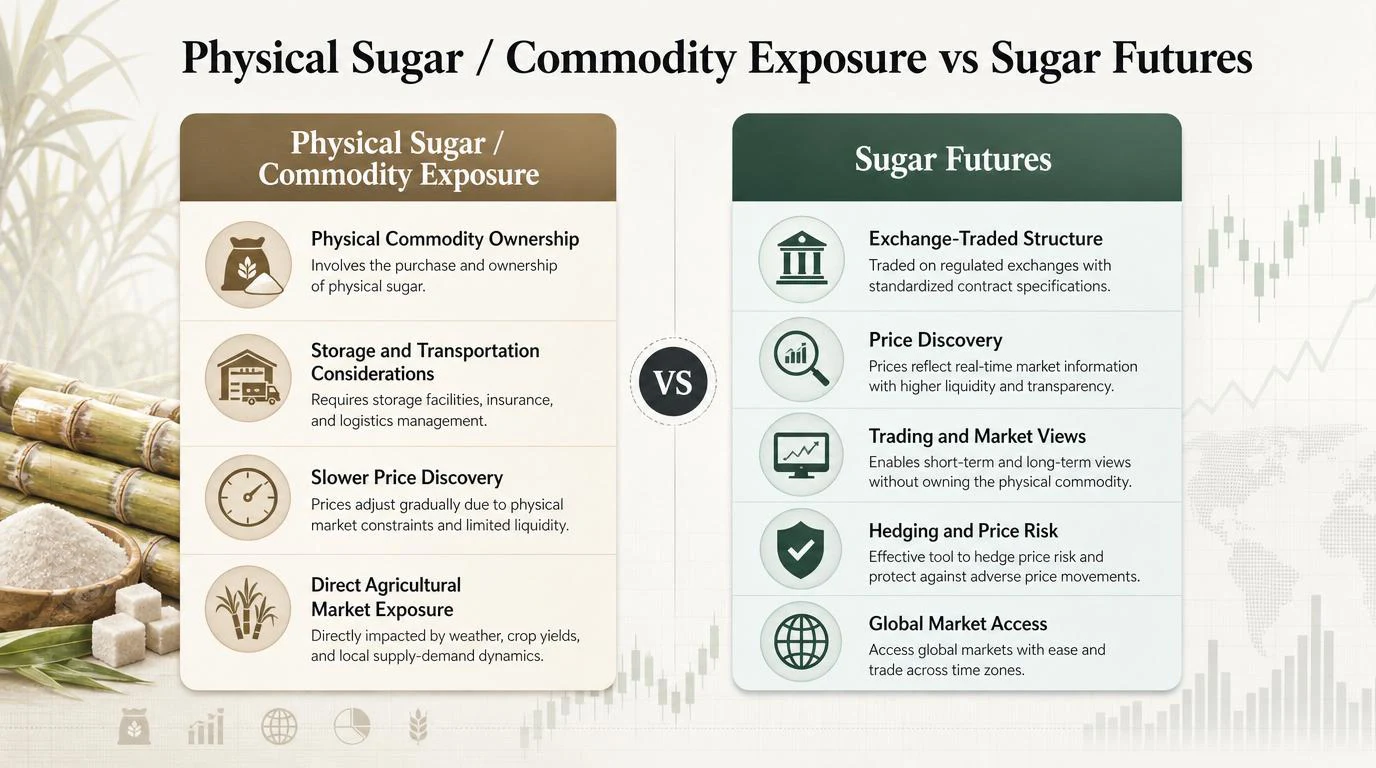 Physical Sugar / Commodity Exposure vs Sugar Futures

Physical Sugar / Commodity Exposure

Physical Commodity Ownership
Involves the purchase and ownership of physical sugar.

Storage and Transportation Considerations
Requires storage facilities, insurance, and logistics management.

Slower Price Discovery
Prices adjust gradually due to physical market constraints and limited liquidity.

Direct Agricultural Market Exposure
Directly impacted by weather, crop yields, and local supply-demand dynamics.

VS

Sugar Futures

Exchange-Traded Structure
Traded on regulated exchanges with standardized contract specifications.

Price Discovery
Prices reflect real-time market information with higher liquidity and transparency.

Trading and Market Views
Enables short-term and long-term views without owning the physical commodity.

Hedging and Price Risk
Effective tool to hedge price risk and protect against adverse price movements.

Global Market Access
Access global markets with ease and trade across time zones.